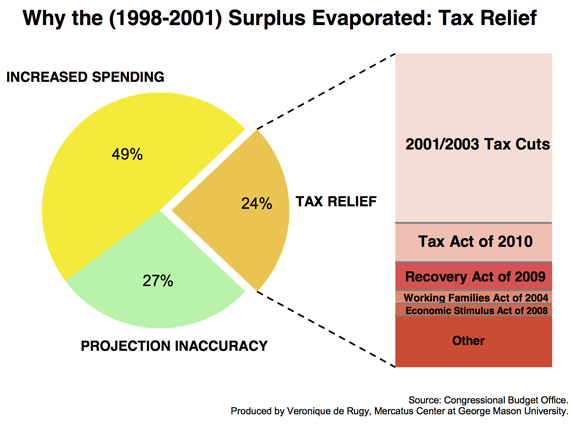 Why the (1998-2001) Surplus Evaporated: Tax Relief

INCREASED SPENDING

49%

24%

TAX RELIEF

27%

PROJECTION INACCURACY

2001/2003 Tax Cuts

Tax Act of 2010

Recovery Act of 2009

Working Families Act of 2004

Economic Stimulus Act of 2008

Other

Source: Congressional Budget Office.
Produced by Veronique de Rugy, Mercatus Center at George Mason University.